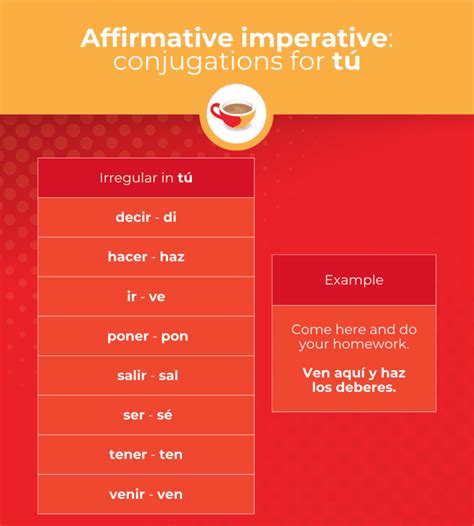 Affirmative imperative: conjugations for tú

| Irregular in tú |
|---|
| decir - di |
| hacer - haz |
| ir - ve |
| poner - pon |
| salir - sal |
| ser - sé |
| tener - ten |
| venir - ven |

| Example |
|---|
| Come here and do your homework. Ven aquí y haz los deberes. |